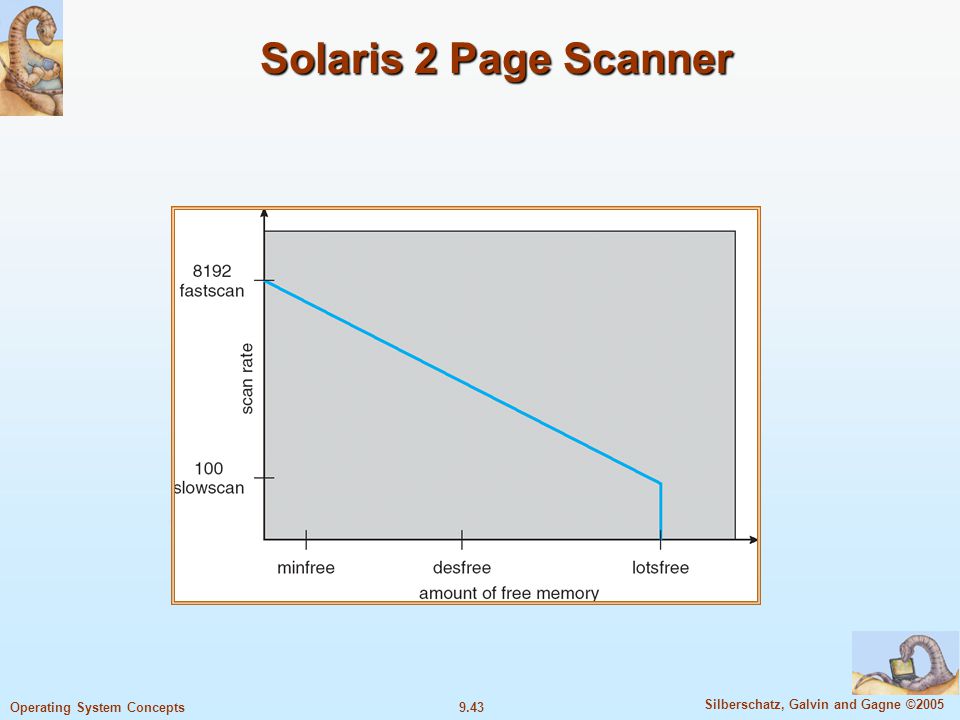 Solaris 2 Page Scanner

8192
fastscan

scan rate

100
slowscan

minfree

desfree

lotsfree

amount of free memory

Operating System Concepts

9.43

Silberschatz, Galvin and Gagne ©2005